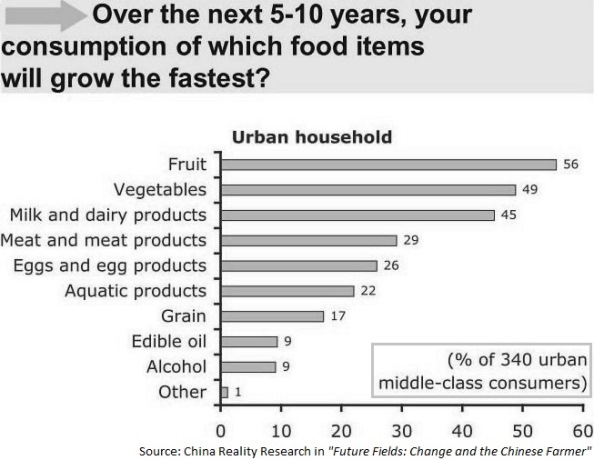 Over the next 5-10 years, your consumption of which food items will grow the fastest?

Urban household

Fruit 56
Vegetables 49
Milk and dairy products 45
Meat and meat products 29
Eggs and egg products 26
Aquatic products 22
Grain 17
Edible oil 9
Alcohol 9
Other 1

(% of 340 urban middle-class consumers)

0 10 20 30 40 50 60

Source: China Reality Research in "Future Fields: Change and the Chinese Farmer"